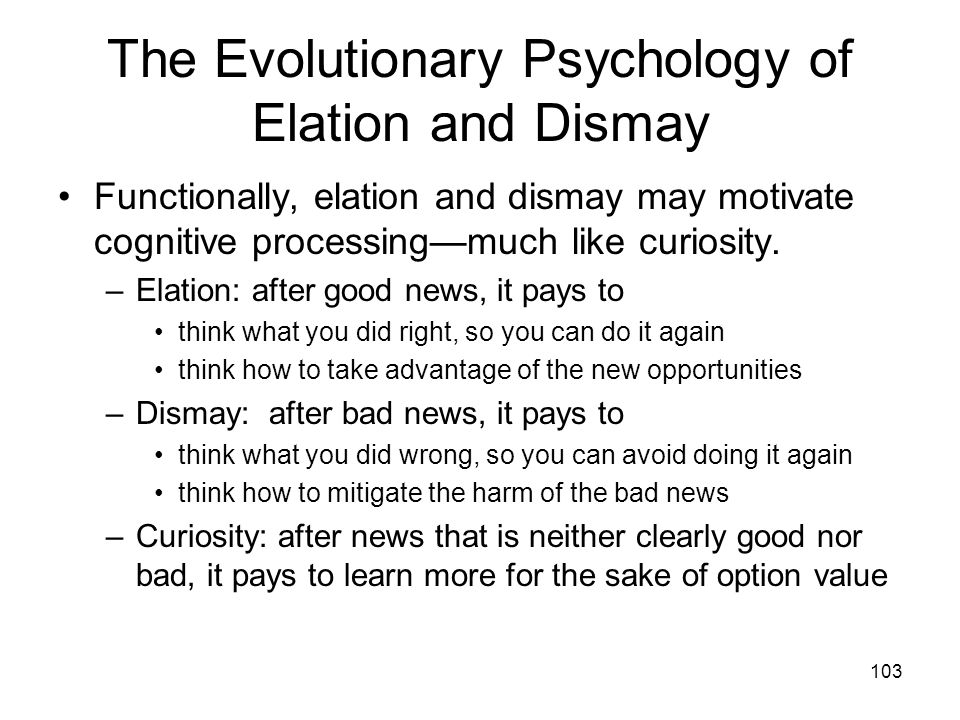 The Evolutionary Psychology of Elation and Dismay

• Functionally, elation and dismay may motivate cognitive processing—much like curiosity.

– Elation: after good news, it pays to

• think what you did right, so you can do it again

• think how to take advantage of the new opportunities

– Dismay: after bad news, it pays to

• think what you did wrong, so you can avoid doing it again

• think how to mitigate the harm of the bad news

– Curiosity: after news that is neither clearly good nor bad, it pays to learn more for the sake of option value

103